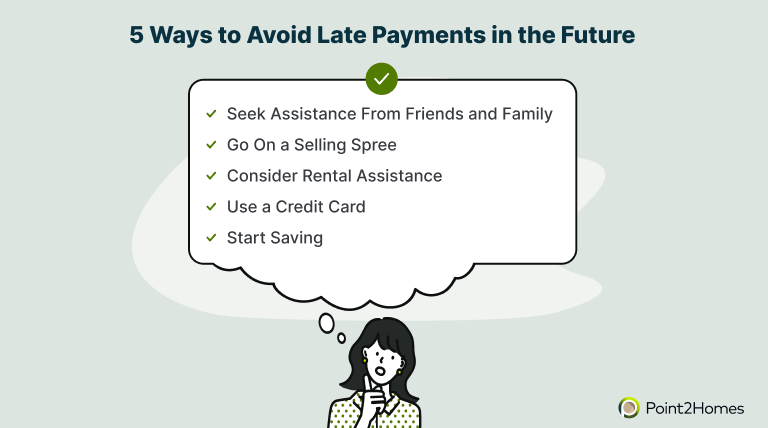 5 Ways to Avoid Late Payments in the Future

✓ Seek Assistance From Friends and Family
✓ Go On a Selling Spree
✓ Consider Rental Assistance
✓ Use a Credit Card
✓ Start Saving

Point2Homes